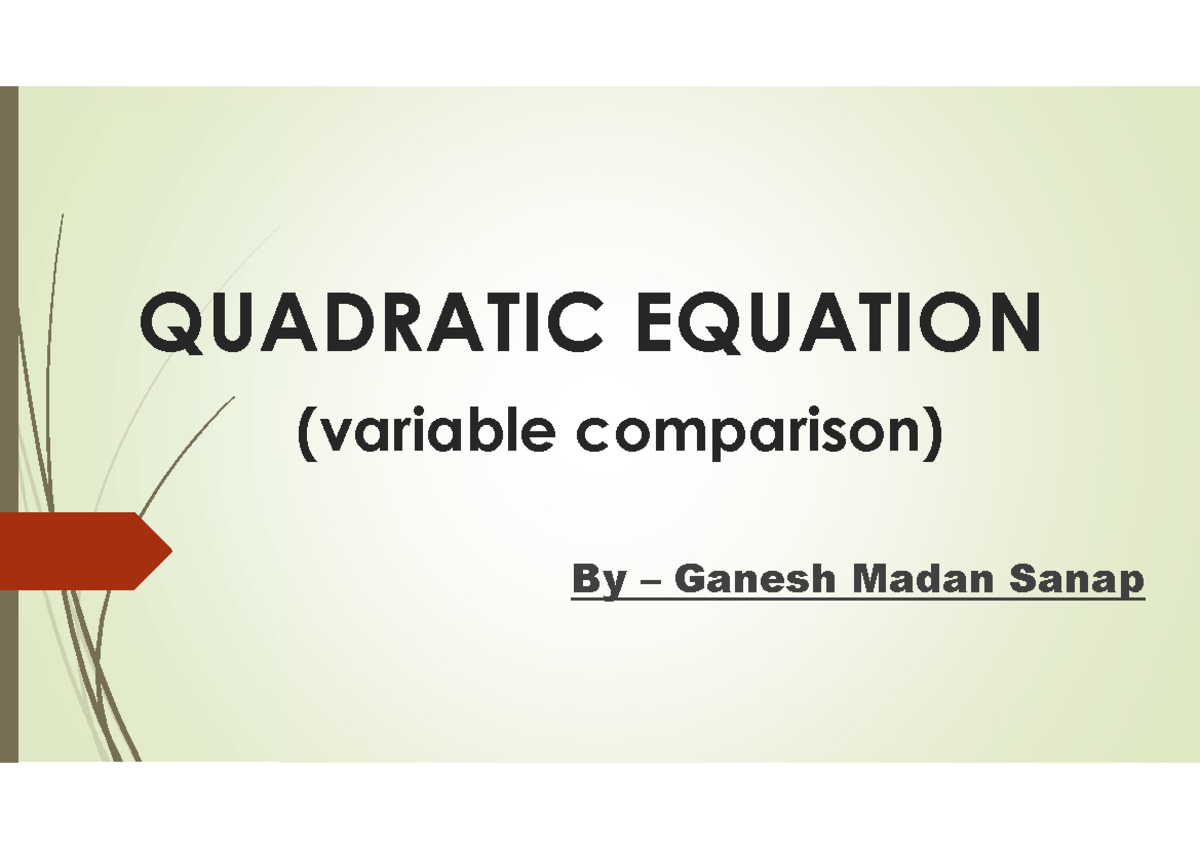 QUADRATIC EQUATION

(variable comparison)

By – Ganesh Madan Sanap